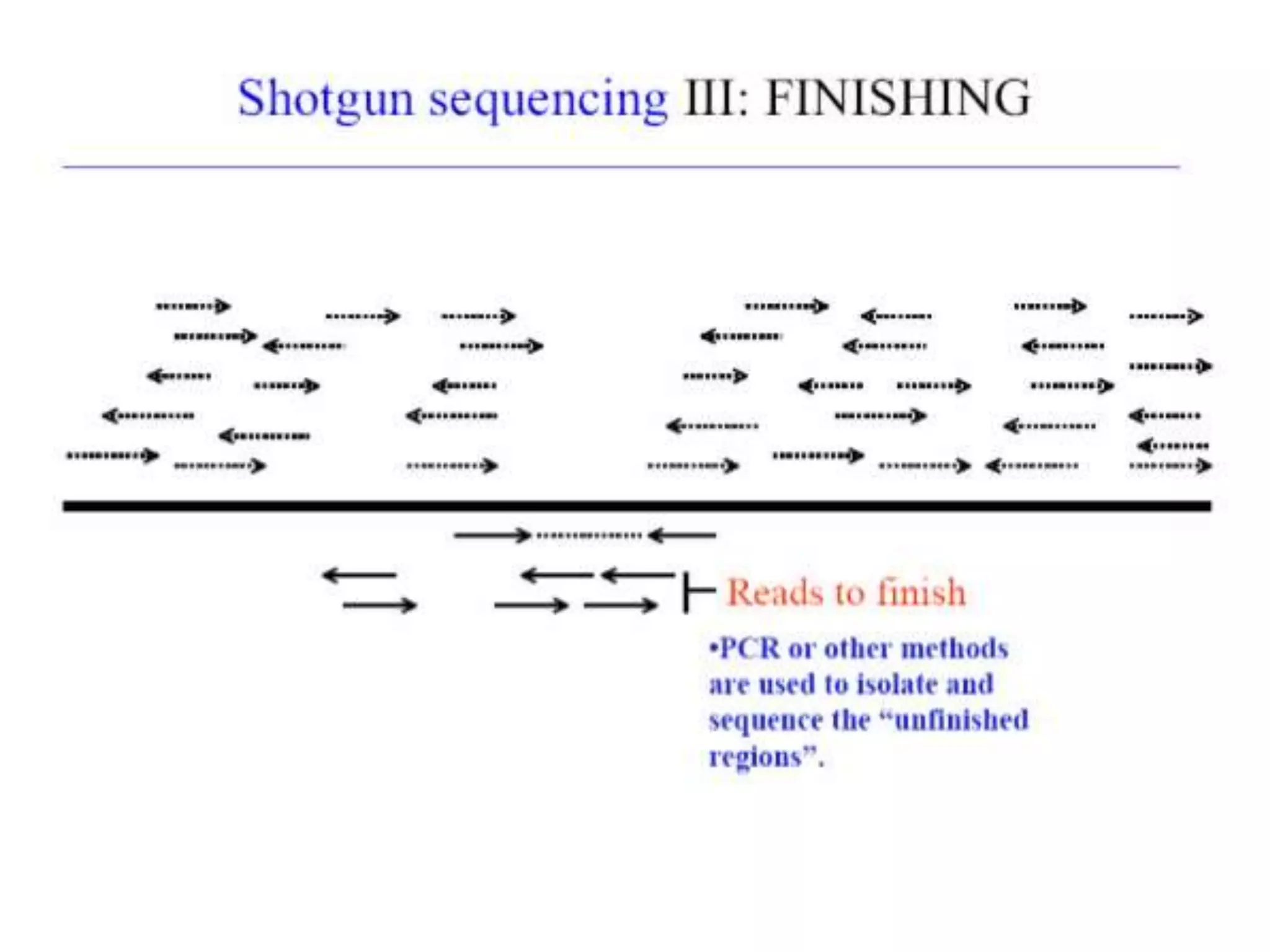 Shotgun sequencing III: FINISHING

Reads to finish

•PCR or other methods are used to isolate and sequence the “unfinished regions”.